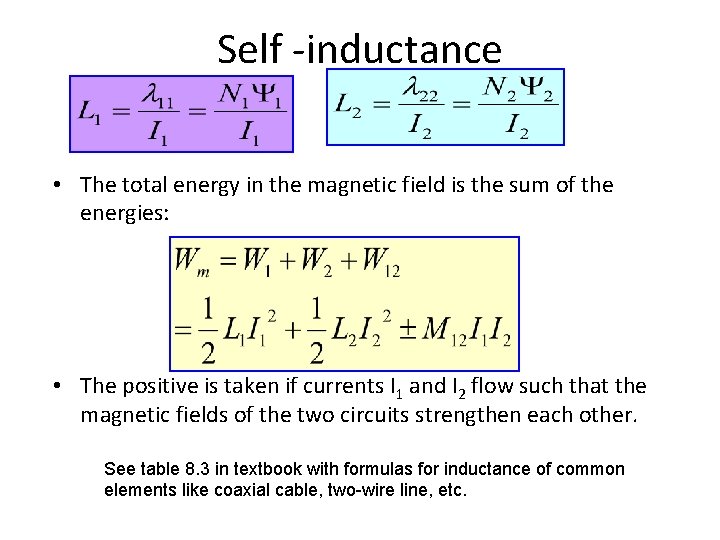 Self -inductance

$L_1 = \frac{\lambda_{11}}{I_1} = \frac{N_1 \Psi_1}{I_1}$

$L_2 = \frac{\lambda_{22}}{I_2} = \frac{N_2 \Psi_2}{I_2}$

• The total energy in the magnetic field is the sum of the energies:

$W_m = W_1 + W_2 + W_{12}$
$= \frac{1}{2} L_1 I_1^2 + \frac{1}{2} L_2 I_2^2 \pm M_{12} I_1 I_2$

• The positive is taken if currents $I_1$ and $I_2$ flow such that the magnetic fields of the two circuits strengthen each other.

See table 8.3 in textbook with formulas for inductance of common elements like coaxial cable, two-wire line, etc.